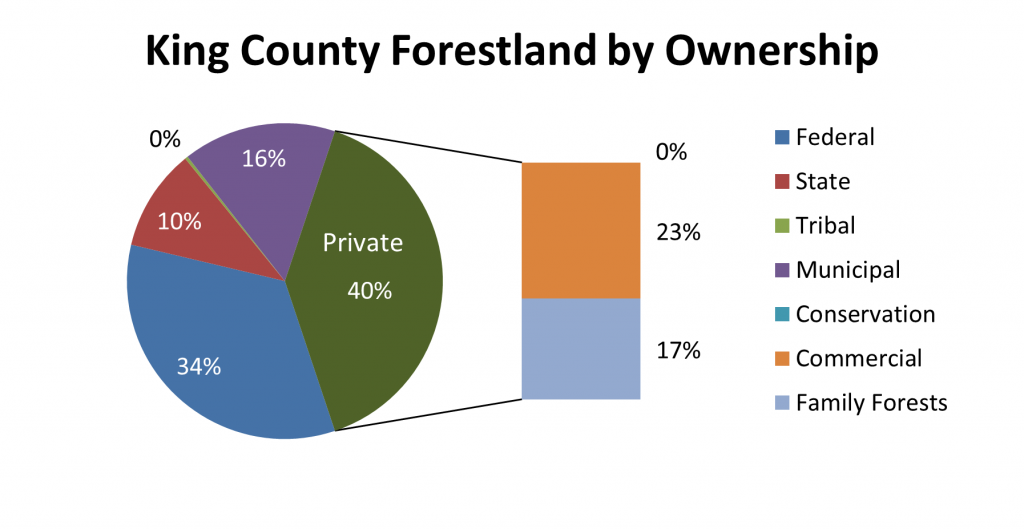 King County Forestland by Ownership

0%

16%

10%

Private

40%

34%

0%

23%

17%

Federal
State
Tribal
Municipal
Conservation
Commercial
Family Forests